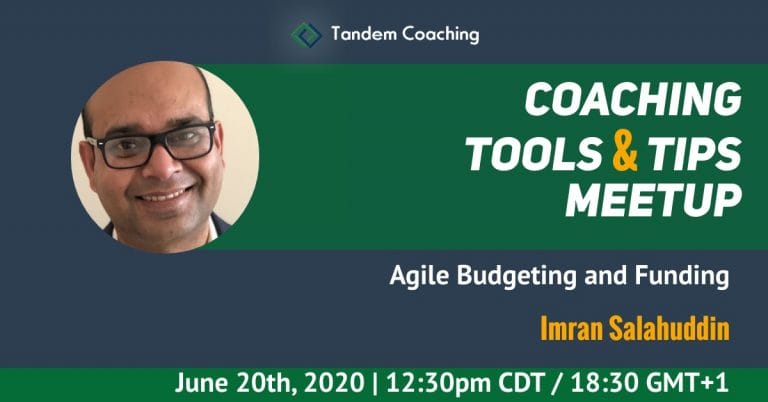 Tandem Coaching

COACHING TOOLS & TIPS MEETUP

Agile Budgeting and Funding

Imran Salahuddin

June 20th, 2020 | 12:30pm CDT / 18:30 GMT+1